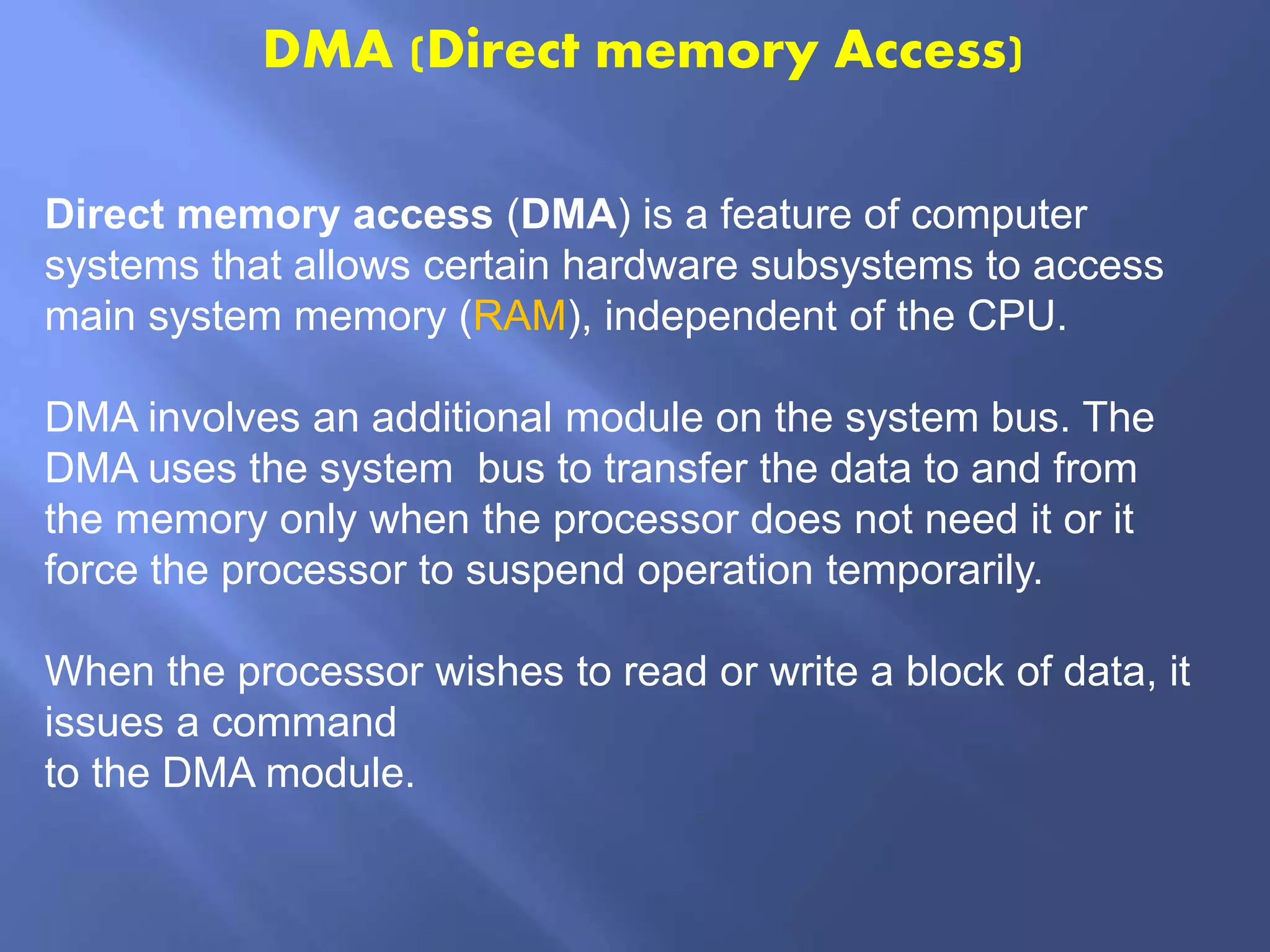 DMA (Direct memory Access)

Direct memory access (DMA) is a feature of computer systems that allows certain hardware subsystems to access main system memory (RAM), independent of the CPU.

DMA involves an additional module on the system bus. The DMA uses the system bus to transfer the data to and from the memory only when the processor does not need it or it force the processor to suspend operation temporarily.

When the processor wishes to read or write a block of data, it issues a command
to the DMA module.